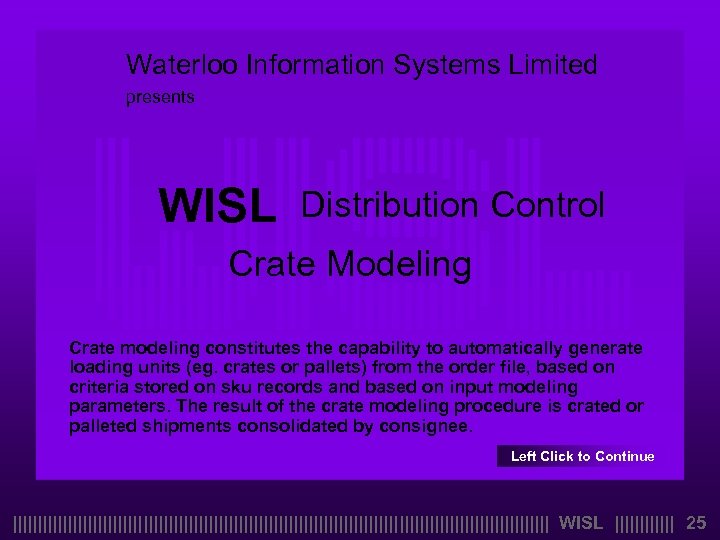 Waterloo Information Systems Limited

presents

WISL Distribution Control

Crate Modeling

Crate modeling constitutes the capability to automatically generate loading units (eg. crates or pallets) from the order file, based on criteria stored on sku records and based on input modeling parameters. The result of the crate modeling procedure is crated or palleted shipments consolidated by consignee.

Left Click to Continue

WISL 25